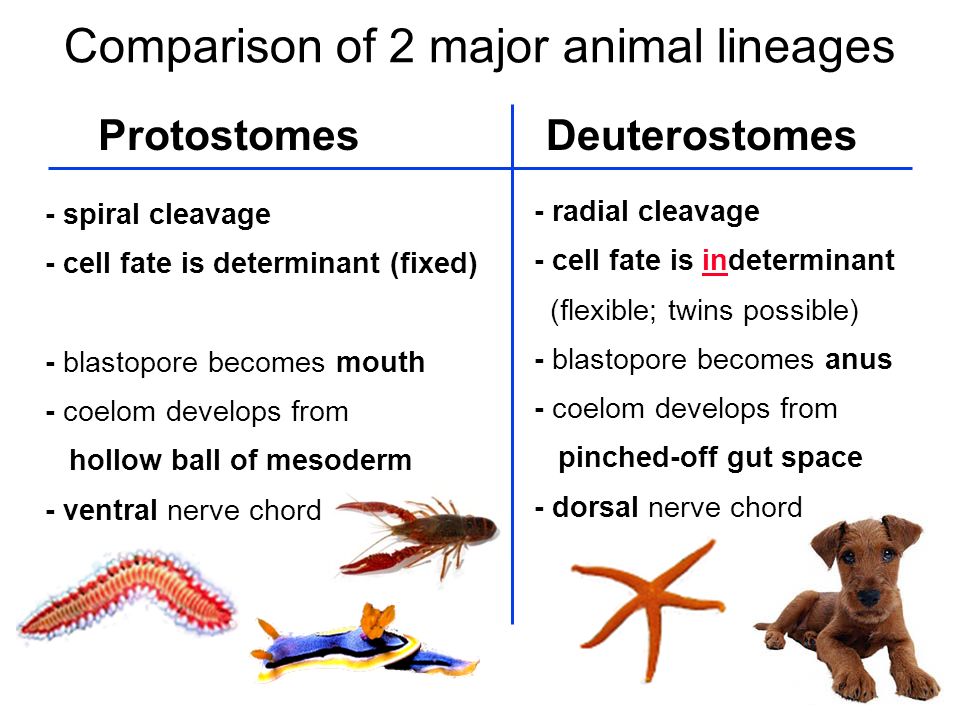 Comparison of 2 major animal lineages

Protostomes

- spiral cleavage
- cell fate is determinant (fixed)

- blastopore becomes mouth
- coelom develops from hollow ball of mesoderm
- ventral nerve chord

Deuterostomes

- radial cleavage
- cell fate is indeterminant (flexible; twins possible)
- blastopore becomes anus
- coelom develops from pinched-off gut space
- dorsal nerve chord